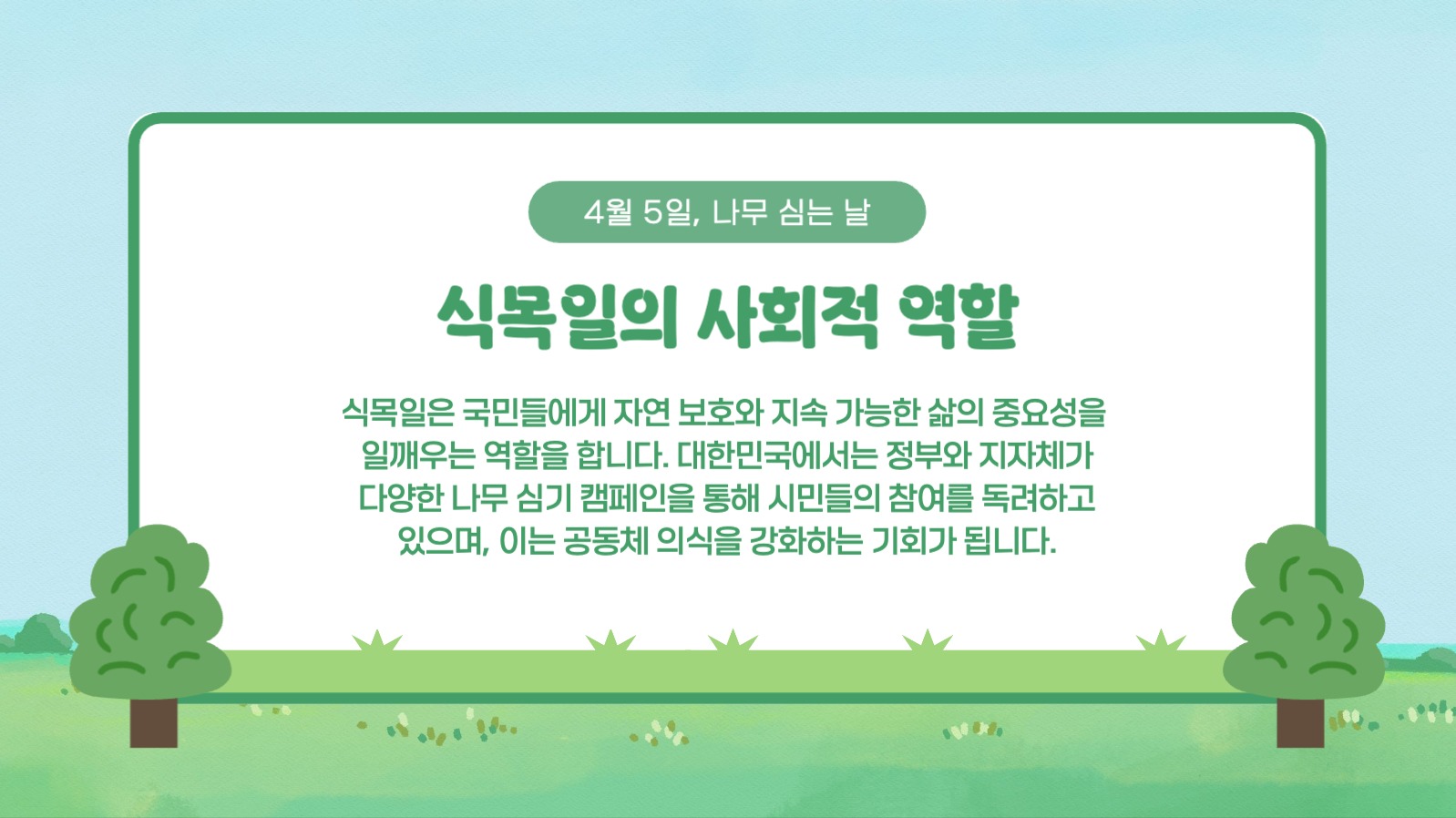 4월 5일, 나무 심는 날

식목일의 사회적 역할

식목일은 국민들에게 자연 보호와 지속 가능한 삶의 중요성을 일깨우는 역할을 합니다. 대한민국에서는 정부와 지자체가 다양한 나무 심기 캠페인을 통해 시민들의 참여를 독려하고 있으며, 이는 공동체 의식을 강화하는 기회가 됩니다.